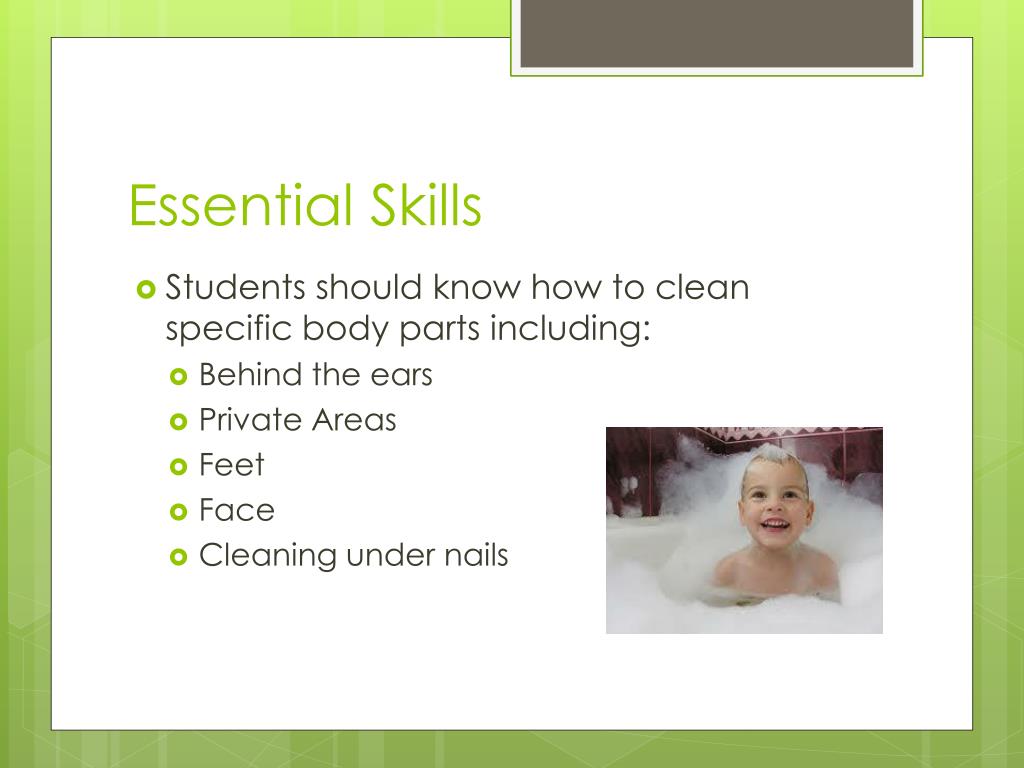 Essential Skills

Students should know how to clean specific body parts including:

Behind the ears
Private Areas
Feet
Face
Cleaning under nails